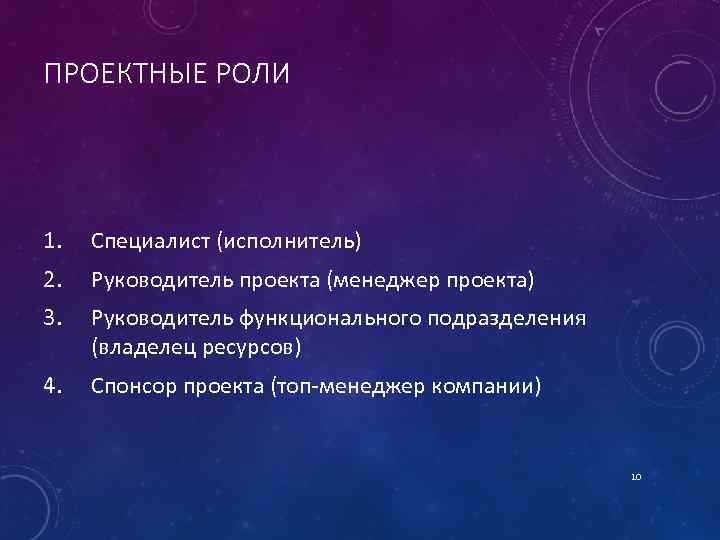 ПРОЕКТНЫЕ РОЛИ

1. Специалист (исполнитель)
2. Руководитель проекта (менеджер проекта)
3. Руководитель функционального подразделения (владелец ресурсов)
4. Спонсор проекта (топ-менеджер компании)

10